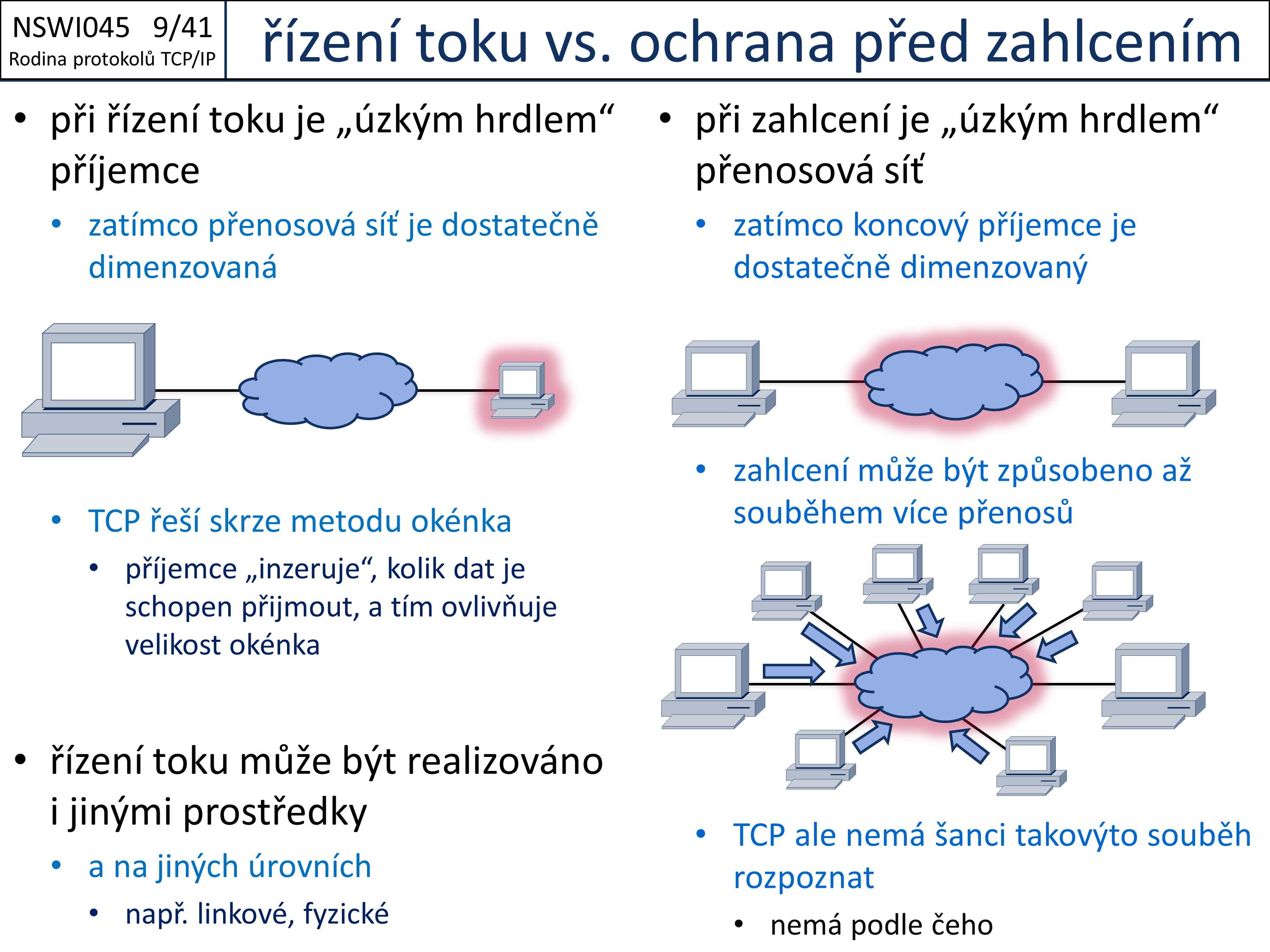 NSWI045 9/41
Rodina protokolů TCP/IP

řízení toku vs. ochrana před zahlcením

• při řízení toku je „úzkým hrdlem“ příjemce
 • zatímco přenosová síť je dostatečně dimenzovaná
 • TCP řeší skrze metodu okénka
  • příjemce „inzeruje“, kolik dat je schopen přijmout, a tím ovlivňuje velikost okénka

• řízení toku může být realizováno i jinými prostředky
 • a na jiných úrovních
  • např. linkové, fyzické

• při zahlcení je „úzkým hrdlem“ přenosová síť
 • zatímco koncový příjemce je dostatečně dimenzovaný
 • zahlcení může být způsobeno až souběhem více přenosů
 • TCP ale nemá šanci takovýto souběh rozpoznat
  • nemá podle čeho